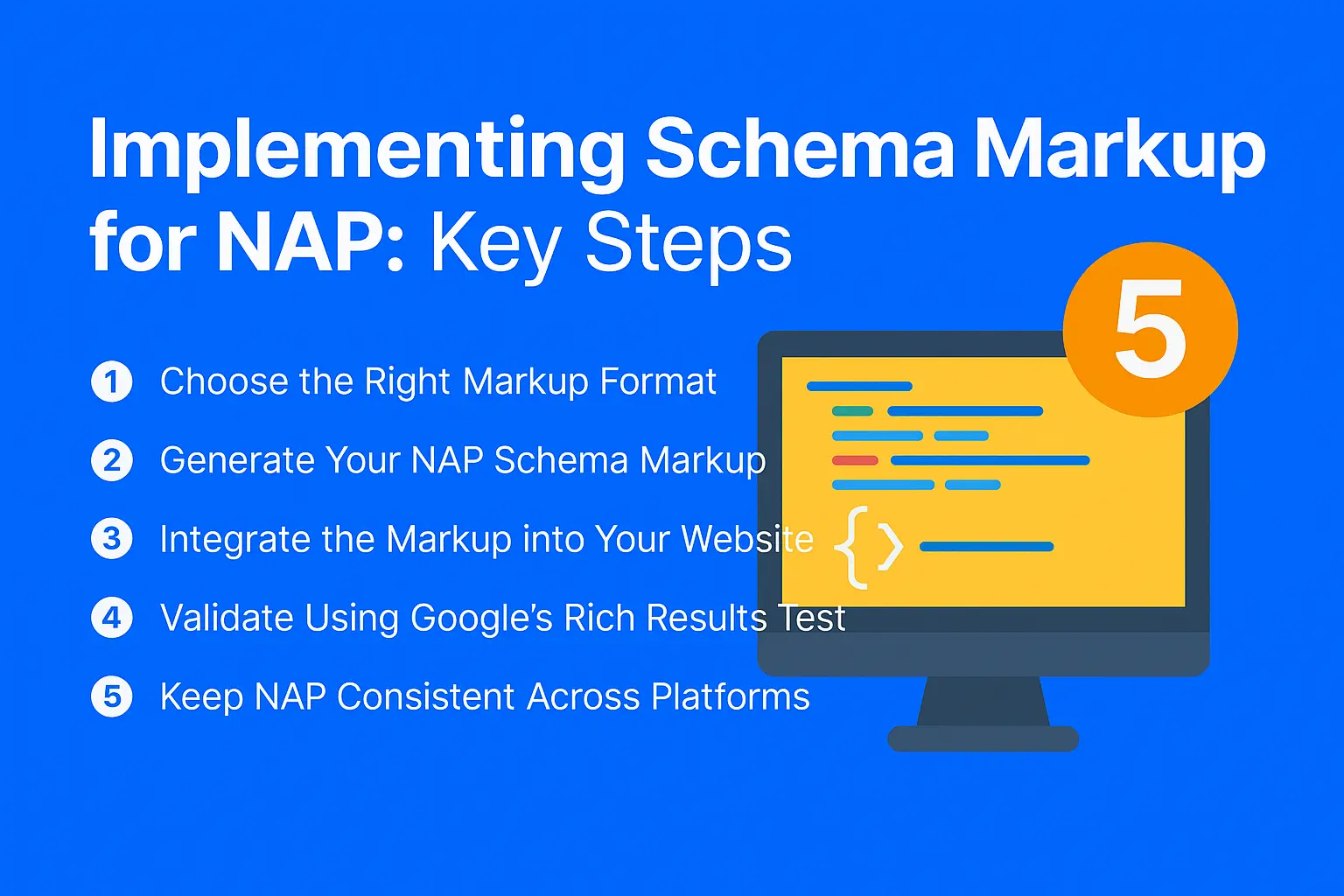 Implementing Schema Markup for NAP: Key Steps

5

1 Choose the Right Markup Format

2 Generate Your NAP Schema Markup

3 Integrate the Markup into Your Website

4 Validate Using Google's Rich Results Test

5 Keep NAP Consistent Across Platforms

{ }